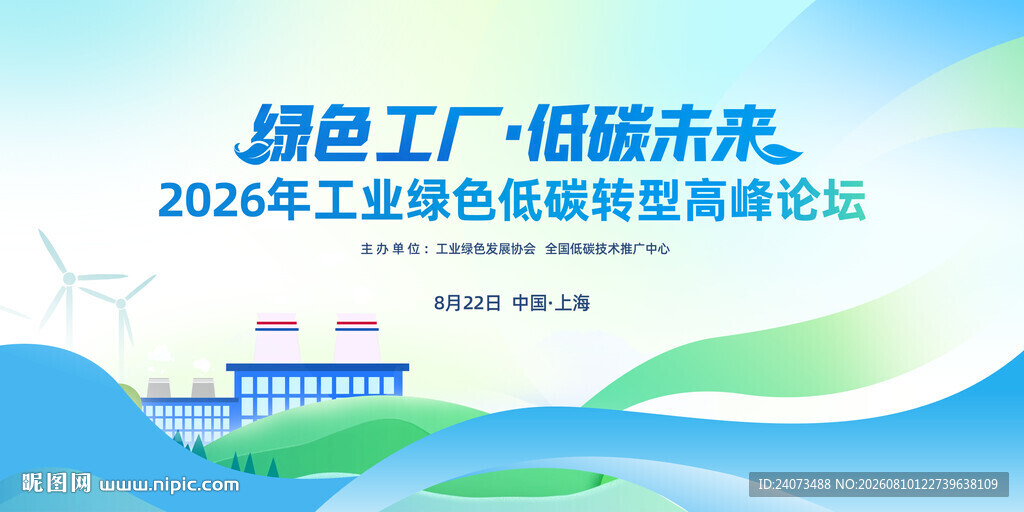 绿色工厂·低碳未来
2026年工业绿色低碳转型高峰论坛

主办单位：工业绿色发展协会 全国低碳技术推广中心

8月22日 中国·上海

昵图网 www.nipic.com

ID:24073488 NO:20260810122739638109